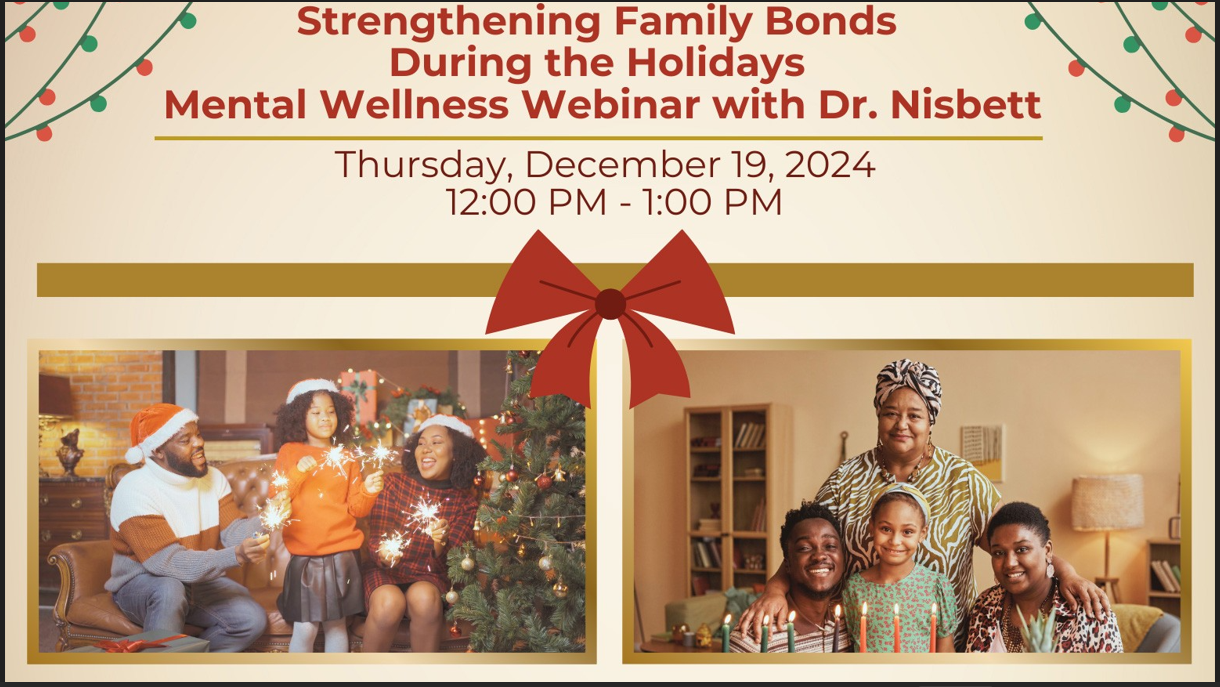 Strengthening Family Bonds During the Holidays
Mental Wellness Webinar with Dr. Nisbett

Thursday, December 19, 2024
12:00 PM - 1:00 PM